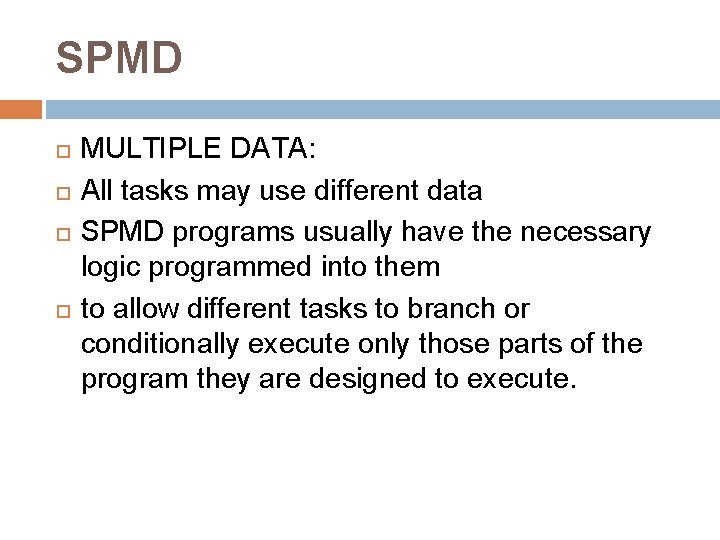 SPMD

MULTIPLE DATA:

All tasks may use different data

SPMD programs usually have the necessary logic programmed into them

to allow different tasks to branch or conditionally execute only those parts of the program they are designed to execute.